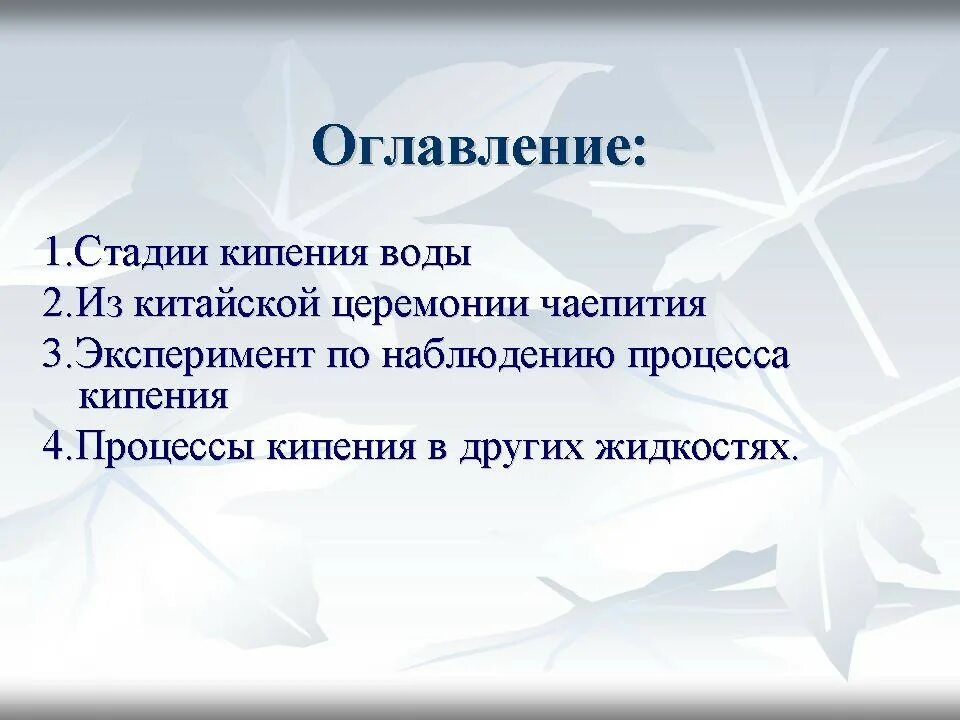 Оглавление:

1.Стадии кипения воды
2.Из китайской церемонии чаепития
3.Эксперимент по наблюдению процесса кипения
4.Процессы кипения в других жидкостях.